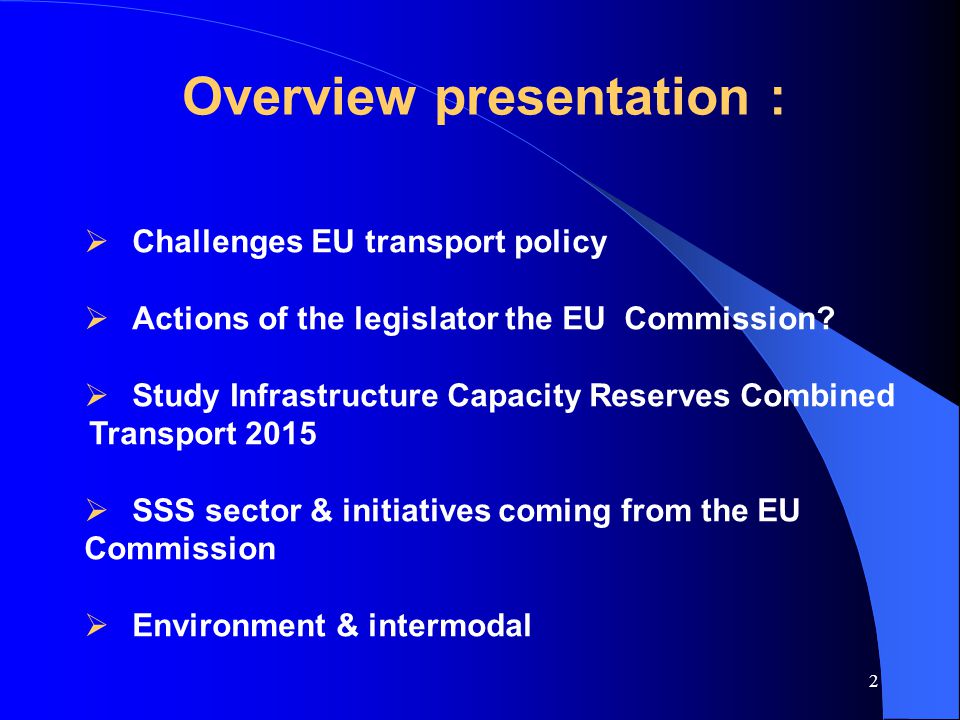 Overview presentation :

➢ Challenges EU transport policy

➢ Actions of the legislator the EU Commission?

➢ Study Infrastructure Capacity Reserves Combined Transport 2015

➢ SSS sector & initiatives coming from the EU Commission

➢ Environment & intermodal

2